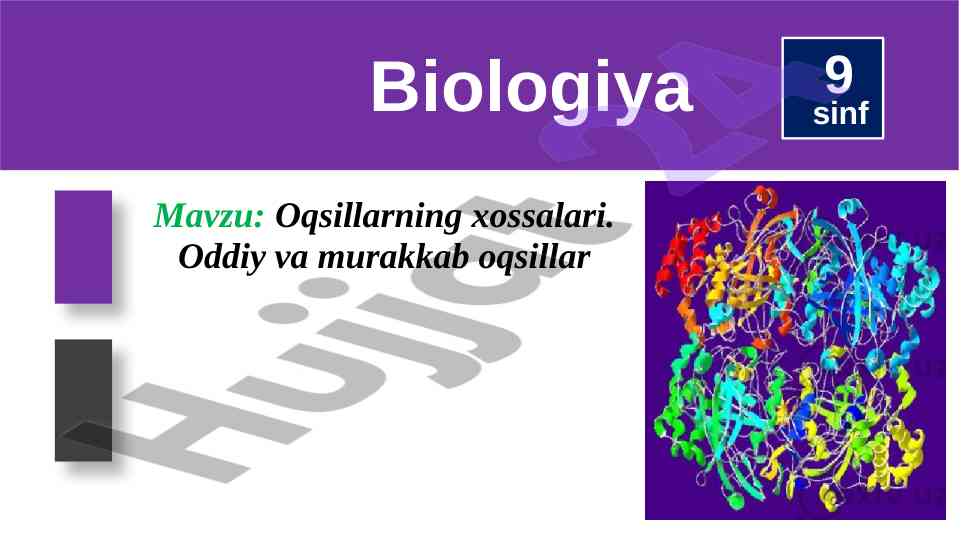 Biologiya

9
sinf

Mavzu: Oqsillarning xossalari. Oddiy va murakkab oqsillar

Hujjat